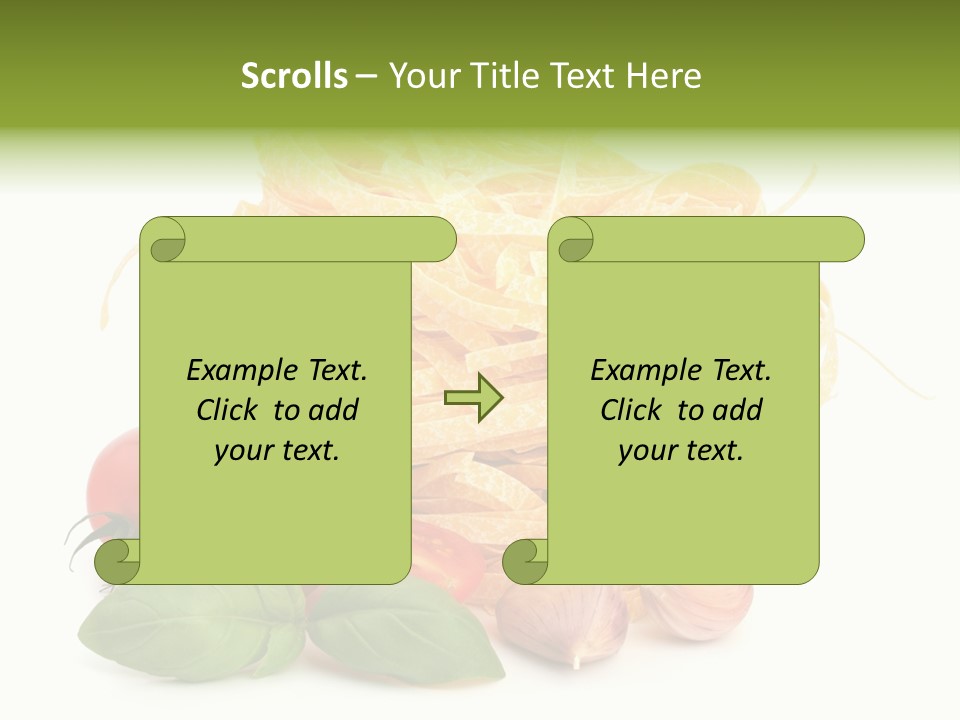 Scrolls – Your Title Text Here

Example Text. Click to add your text.

Example Text. Click to add your text.